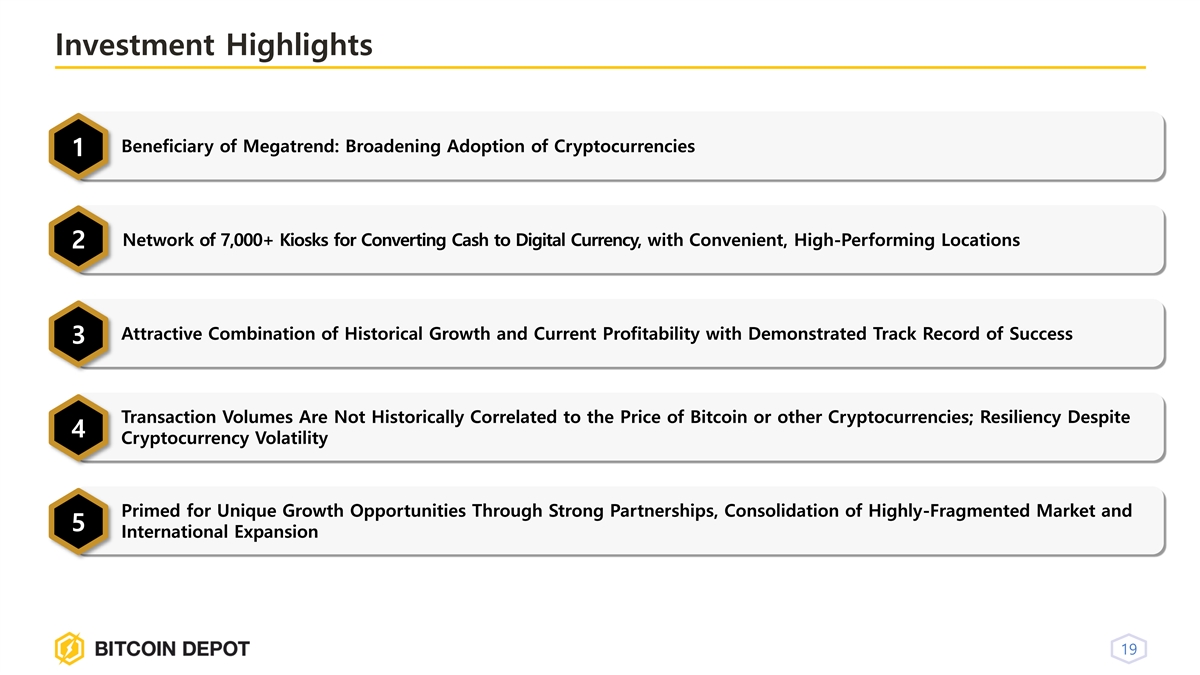 Investment Highlights

1
Beneficiary of Megatrend: Broadening Adoption of Cryptocurrencies

2
Network of 7,000+ Kiosks for Converting Cash to Digital Currency, with Convenient, High-Performing Locations

3
Attractive Combination of Historical Growth and Current Profitability with Demonstrated Track Record of Success

4
Transaction Volumes Are Not Historically Correlated to the Price of Bitcoin or other Cryptocurrencies; Resiliency Despite Cryptocurrency Volatility

5
Primed for Unique Growth Opportunities Through Strong Partnerships, Consolidation of Highly-Fragmented Market and International Expansion

BITCOIN DEPOT

19